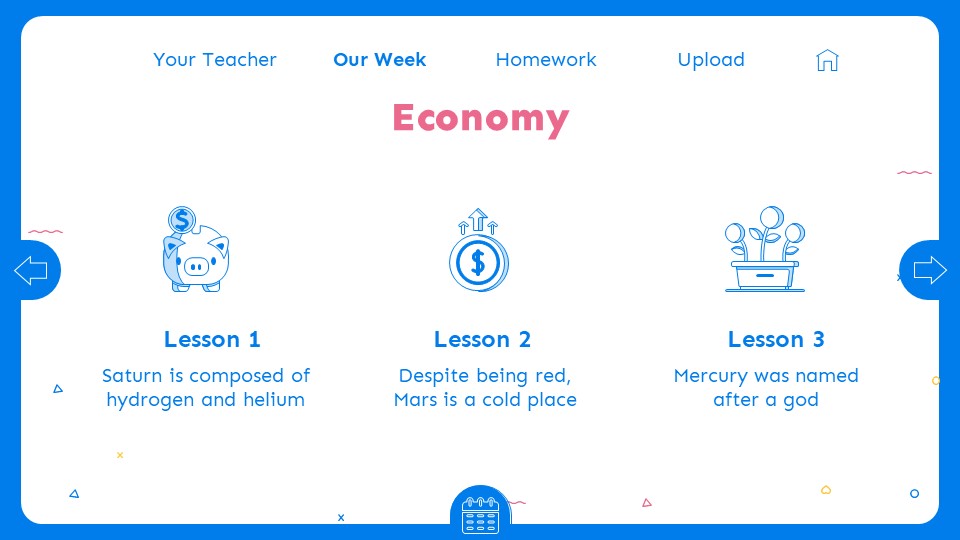 Your Teacher Our Week Homework Upload

Economy

Lesson 1
Saturn is composed of hydrogen and helium

Lesson 2
Despite being red, Mars is a cold place

Lesson 3
Mercury was named after a god